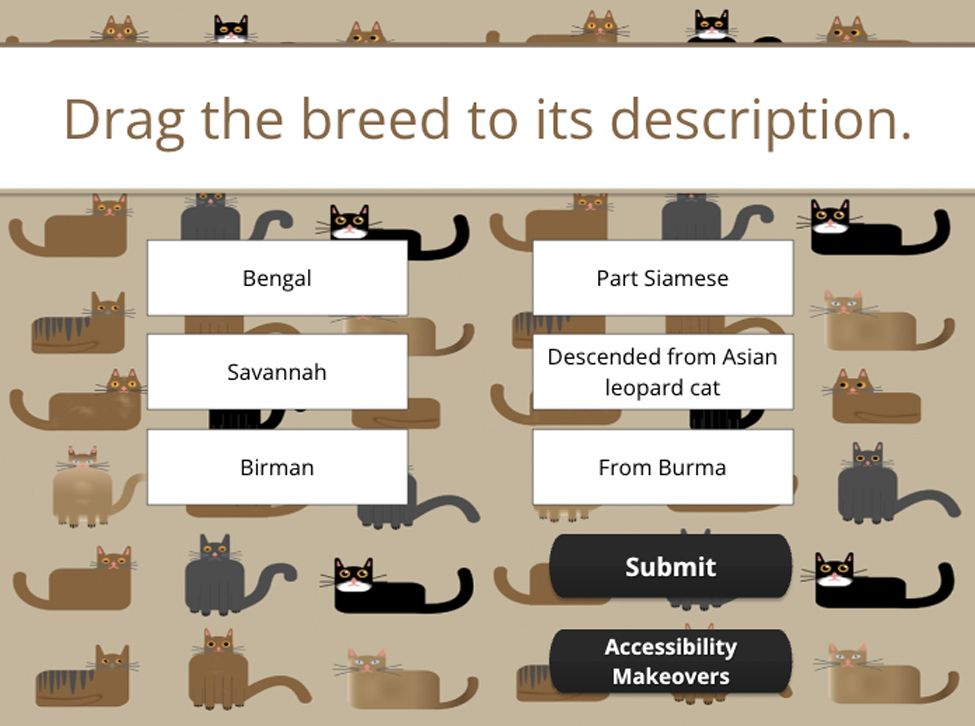 Drag the breed to its description.

Bengal

Savannah

Birman

Part Siamese

Descended from Asian leopard cat

From Burma

Submit

Accessibility Makeovers